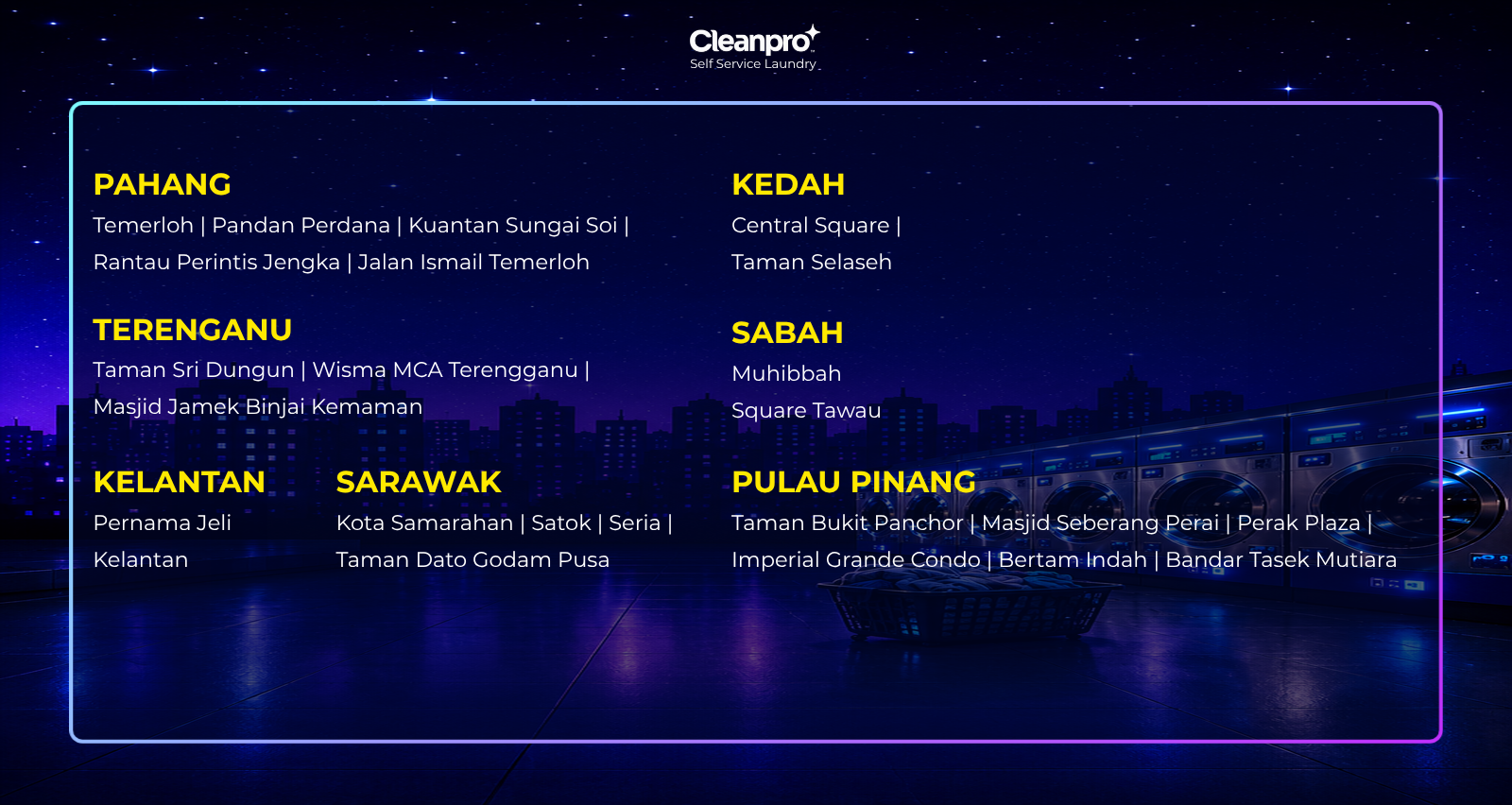 Cleanpro
Self Service Laundry

PAHANG
Temerloh | Pandan Perdana | Kuantan Sungai Soi | Rantau Perintis Jengka | Jalan Ismail Temerloh

TERENGANU
Taman Sri Dungun | Wisma MCA Terengganu | Masjid Jamek Binjai Kemaman

KELANTAN
Pernama Jeli
Kelantan

SARAWAK
Kota Samarahan | Satok | Seria | Taman Dato Godam Pusa

KEDAH
Central Square | Taman Selaseh

SABAH
Muhibbah
Square Tawau

PULAU PINANG
Taman Bukit Panchor | Masjid Seberang Perai | Perak Plaza | Imperial Grande Condo | Bertam Indah | Bandar Tasek Mutiara